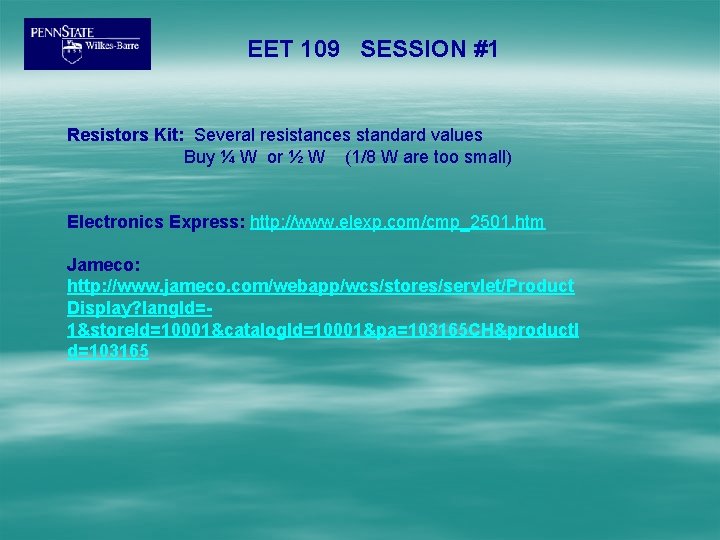 PENNSTATE
Wilkes-Barre

EET 109 SESSION #1

Resistors Kit: Several resistances standard values
Buy ¼ W or ½ W (1/8 W are too small)

Electronics Express: http://www.elexp.com/cmp_2501.htm

Jameco:
http://www.jameco.com/webapp/wcs/stores/servlet/ProductDisplay?langId=-1&storeId=10001&catalogId=10001&pa=103165CH&productId=103165